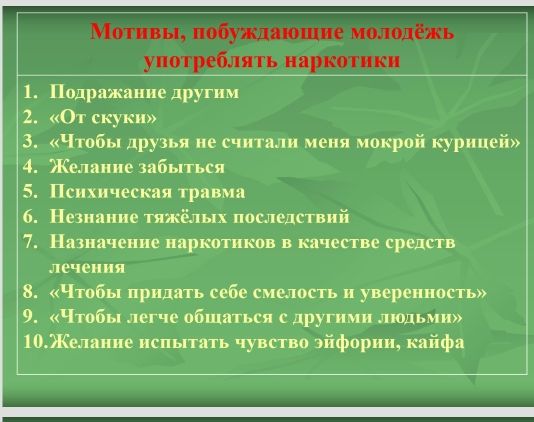 Мотивы, побуждающие молодёжь употреблять наркотики

1. Подражание другим
2. «От скуки»
3. «Чтобы друзья не считали меня мокрой курицей»
4. Желание забыться
5. Психическая травма
6. Незнание тяжёлых последствий
7. Назначение наркотиков в качестве средств лечения
8. «Чтобы придать себе смелость и уверенность»
9. «Чтобы легче общаться с другими людьми»
10. Желание испытать чувство эйфории, кайфа